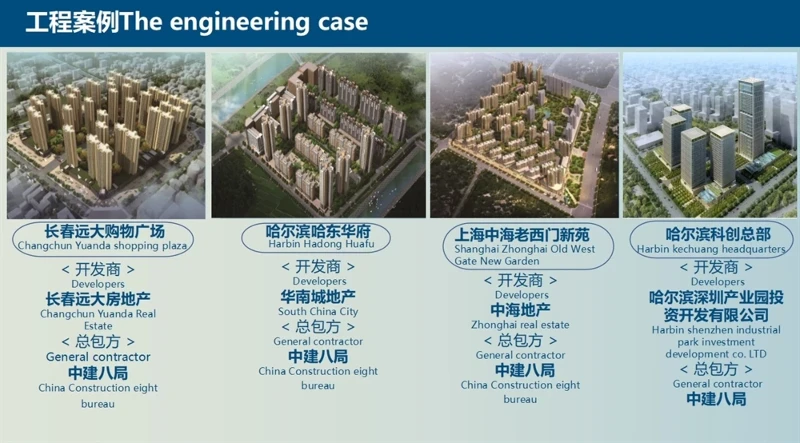 工程案例The engineering case

长春远大购物广场
Changchun Yuanda shopping plaza
< 开发商 >
Developers
长春远大房地产
Changchun Yuanda Real Estate
< 总包方 >
General contractor
中建八局
China Construction eight bureau

哈尔滨哈东华府
Harbin Hadong Huafu
< 开发商 >
Developers
华南城地产
South China City
< 总包方 >
General contractor
中建八局
China Construction eight bureau

上海中海老西门新苑
Shanghai Zhonghai Old West Gate New Garden
< 开发商 >
Developers
中海地产
Zhonghai real estate
< 总包方 >
General contractor
中建八局
China Construction eight bureau

哈尔滨科创总部
Harbin kechuang headquarters
< 开发商 >
Developers
哈尔滨深圳产业园投资开发有限公司
Harbin shenzhen industrial park investment development co. LTD
< 总包方 >
General contractor
中建八局